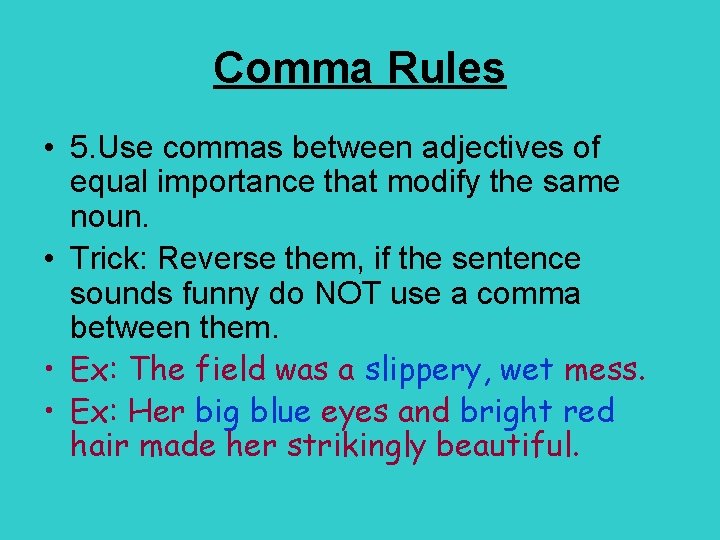 Comma Rules

• 5.Use commas between adjectives of equal importance that modify the same noun.
• Trick: Reverse them, if the sentence sounds funny do NOT use a comma between them.
• Ex: The field was a slippery, wet mess.
• Ex: Her big blue eyes and bright red hair made her strikingly beautiful.